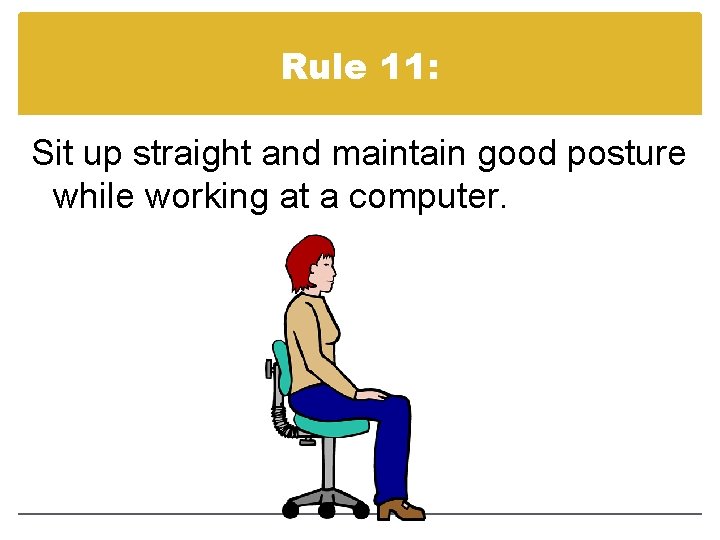 Rule 11:

Sit up straight and maintain good posture while working at a computer.